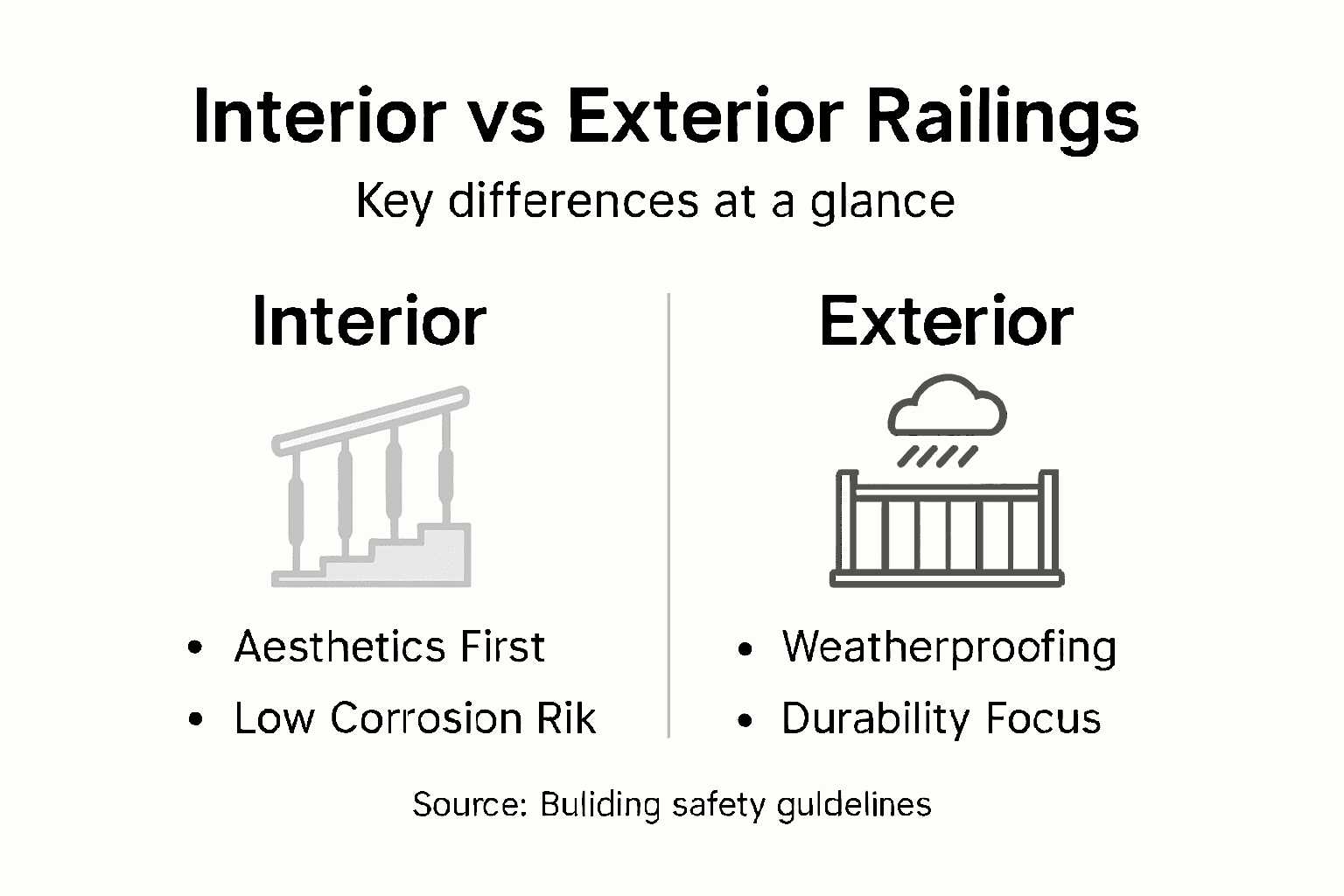 Interior vs Exterior Railings

Key differences at a glance

Interior

• Aesthetics First
• Low Corrosion Rik

Exterior

• Weatherproofing
• Durability Focus

Source: Buliding safety guldelines